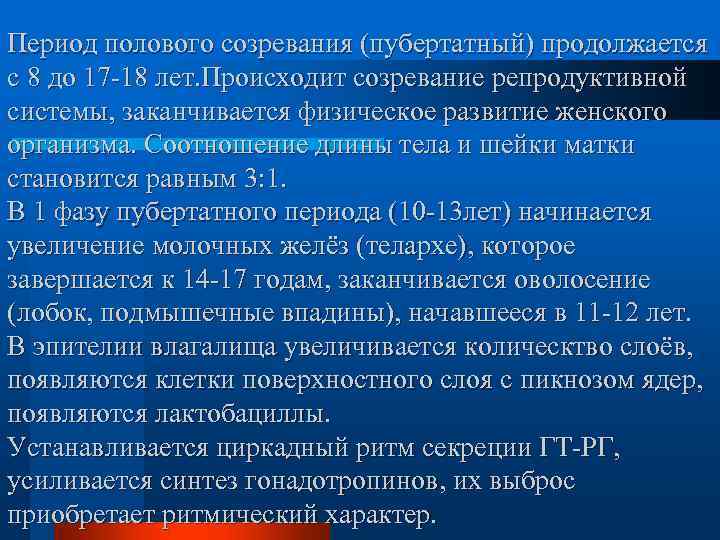 Период полового созревания (пубертатный) продолжается с 8 до 17-18 лет.Происходит созревание репродуктивной системы, заканчивается физическое развитие женского организма. Соотношение длины тела и шейки матки становится равным 3:1.
В 1 фазу пубертатного периода (10-13лет) начинается увеличение молочных желёз (телархе), которое завершается к 14-17 годам, заканчивается оволосение (лобок, подмышечные впадины), начавшееся в 11-12 лет.
В эпителии влагалища увеличивается количество слоёв, появляются клетки поверхностного слоя с пикнозом ядер, появляются лактобациллы.
Устанавливается циркадный ритм секреции ГТ-РГ, усиливается синтез гонадотропинов, их выброс приобретает ритмический характер.